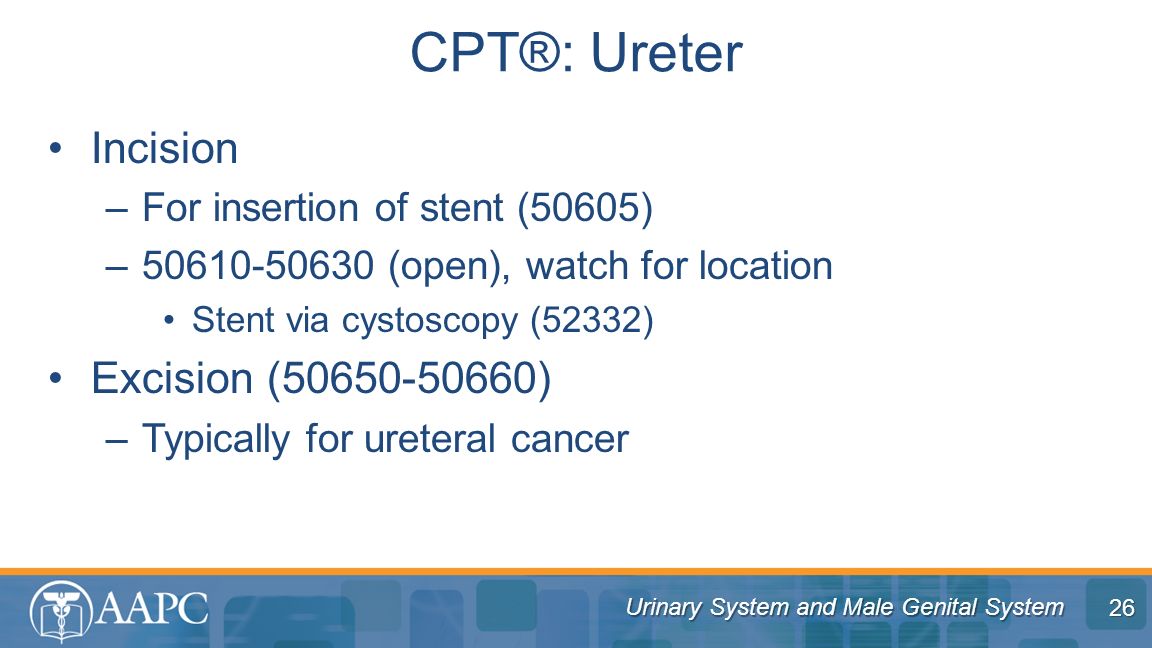 CPT®: Ureter

• Incision
– For insertion of stent (50605)
– 50610-50630 (open), watch for location
• Stent via cystoscopy (52332)

• Excision (50650-50660)
– Typically for ureteral cancer

AAPC

Urinary System and Male Genital System 26